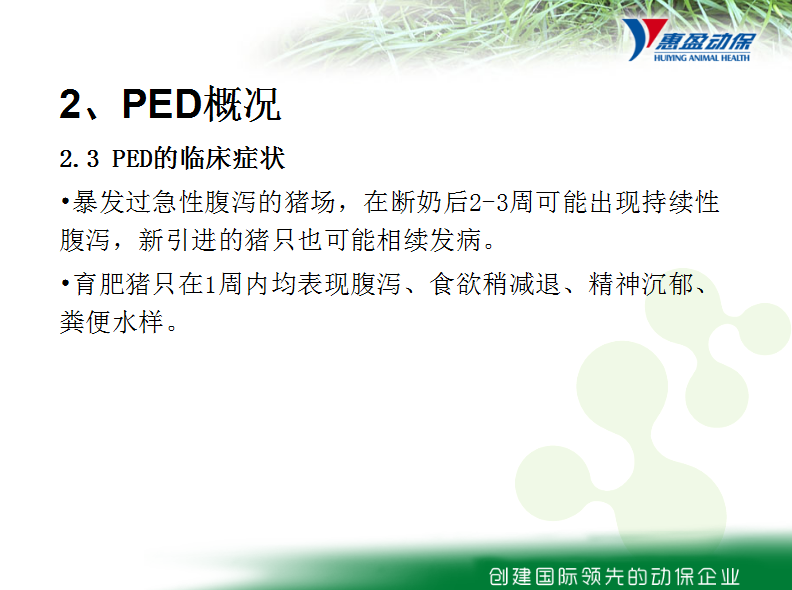 惠盈动保
HUIYING ANIMAL HEALTH

2、PED概况

2.3 PED的临床症状

•暴发过急性腹泻的猪场，在断奶后2-3周可能出现持续性腹泻，新引进的猪只也可能相续发病。

•育肥猪只在1周内均表现腹泻、食欲稍减退、精神沉郁、粪便水样。

创建国际领先的动保企业